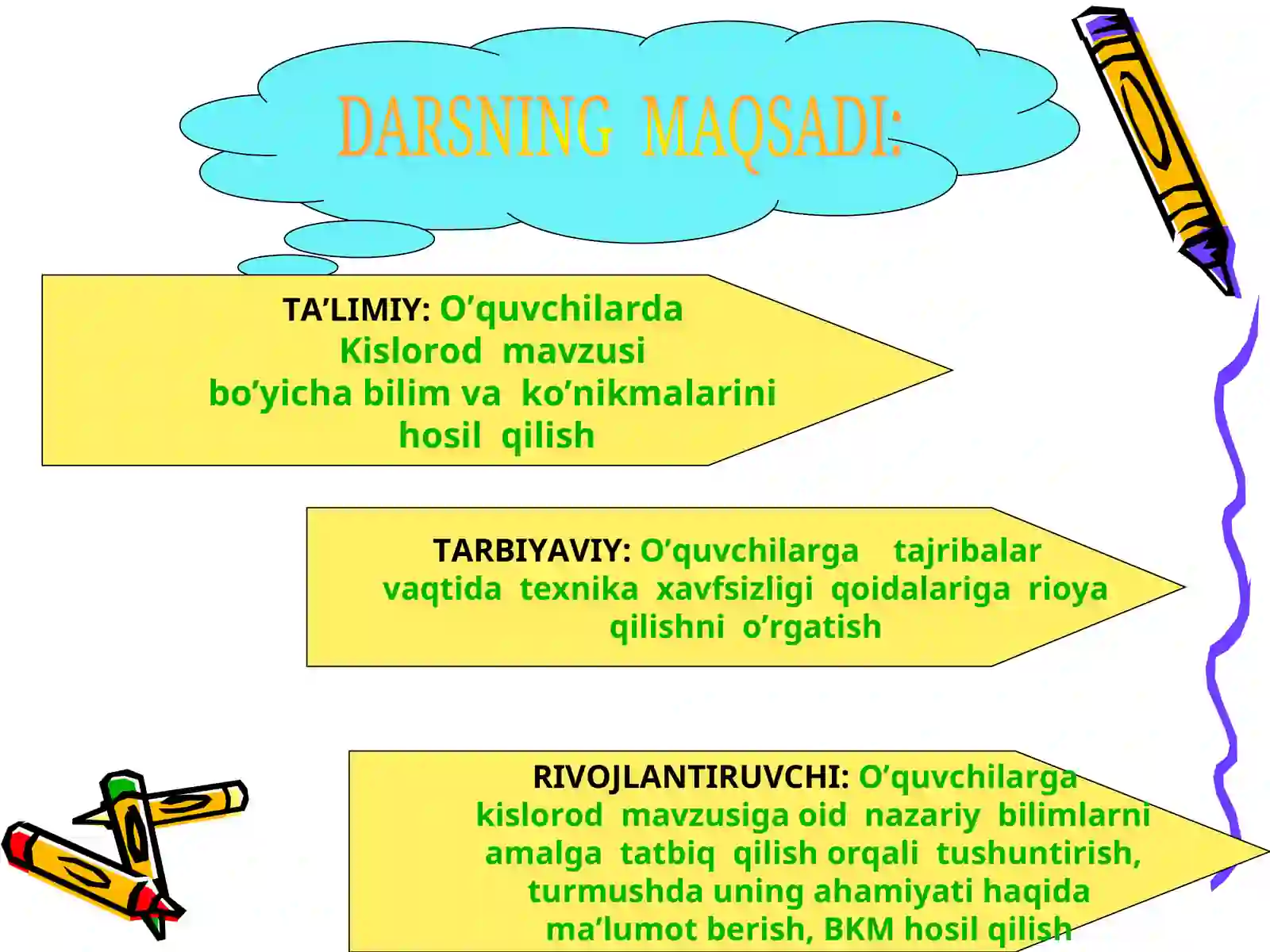 DARSNING MAQSADI:

TA’LIMIY: O’quvchilarda Kislorod mavzusi bo’yicha bilim va ko’nikmalarini hosil qilish

TARBIYAVIY: O’quvchilarga tajribalar vaqtida texnika xavfsizligi qoidalariga rioya qilishni o’rgatish

RIVOJLANTIRUVCHI: O’quvchilarga kislorod mavzusiga oid nazariy bilimlarni amalga tatbiq qilish orqali tushuntirish, turmushda uning ahamiyati haqida ma’lumot berish, BKM hosil qilish